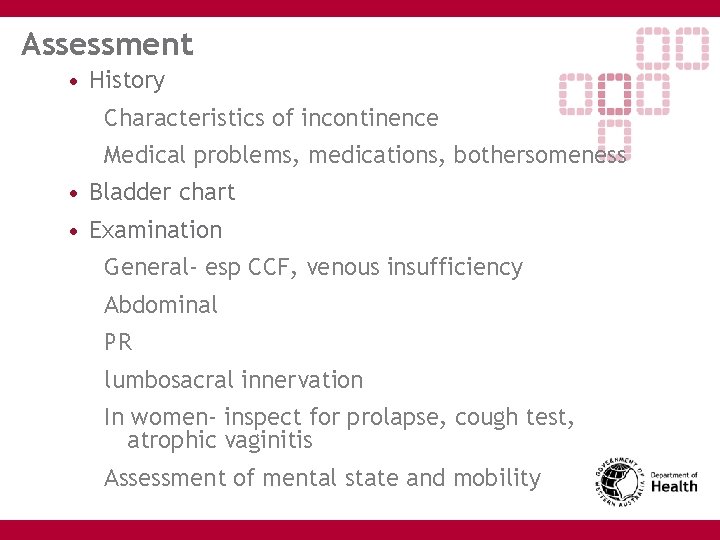 Assessment

• History

Characteristics of incontinence

Medical problems, medications, bothersomeness

• Bladder chart

• Examination

General- esp CCF, venous insufficiency

Abdominal

PR

lumbosacral innervation

In women- inspect for prolapse, cough test, atrophic vaginitis

Assessment of mental state and mobility

GOVERNMENT OF WESTERN AUSTRALIA

Department of Health